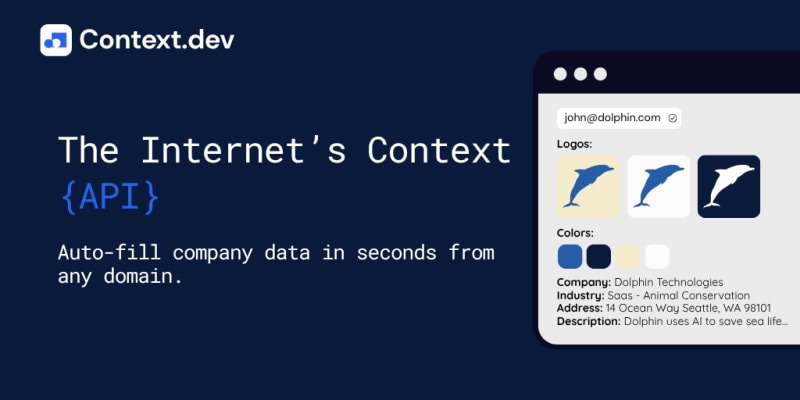 Context.dev

The Internet's Context {API}

Auto-fill company data in seconds from any domain.

john@dolphin.com

Logos:

Colors:

Company: Dolphin Technologies
Industry: Saas - Animal Conservation
Address: 14 Ocean Way Seattle, WA 98101
Description: Dolphin uses AI to save sea life...